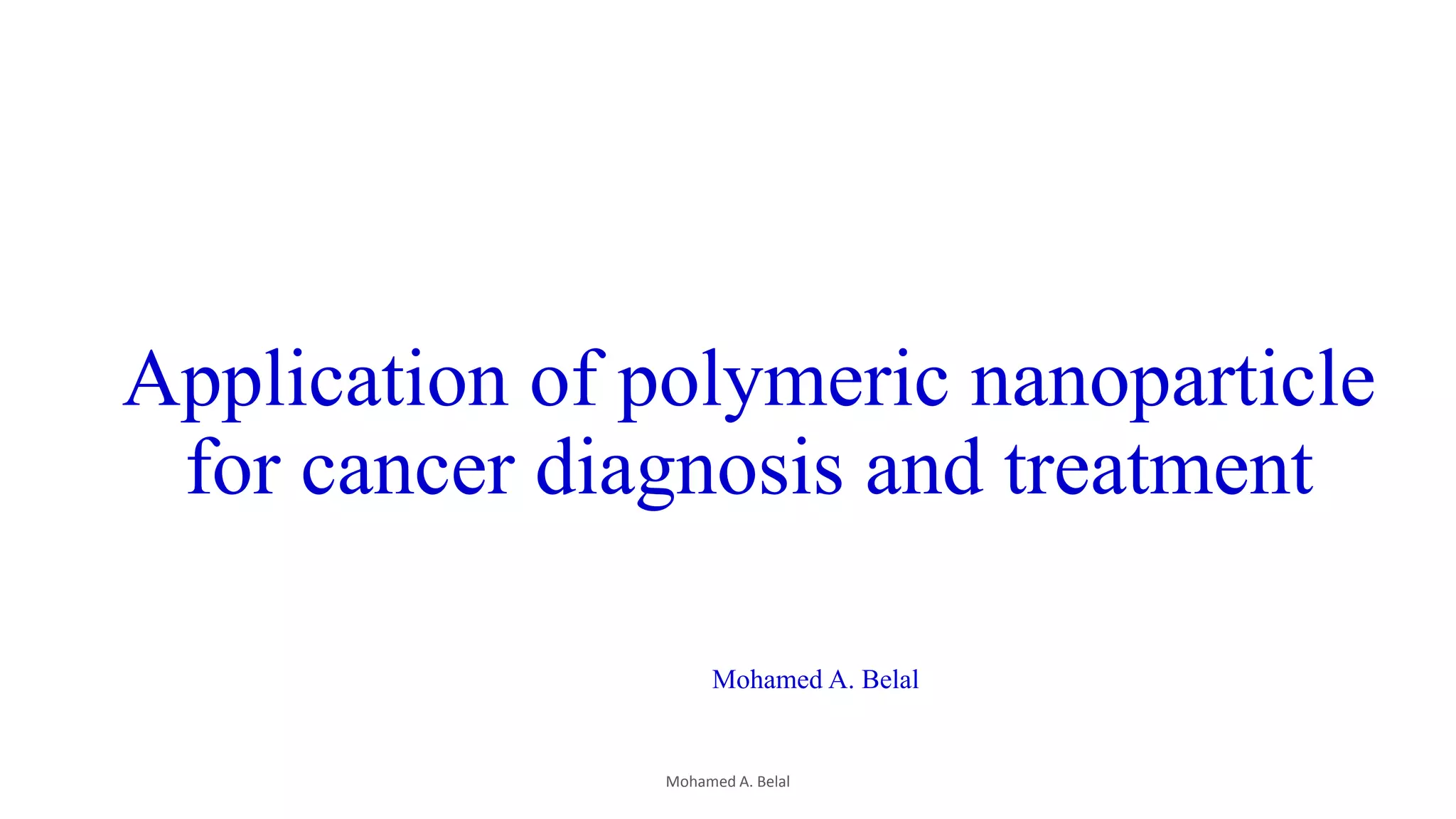 Application of polymeric nanoparticle for cancer diagnosis and treatment

Mohamed A. Belal

Mohamed A. Belal